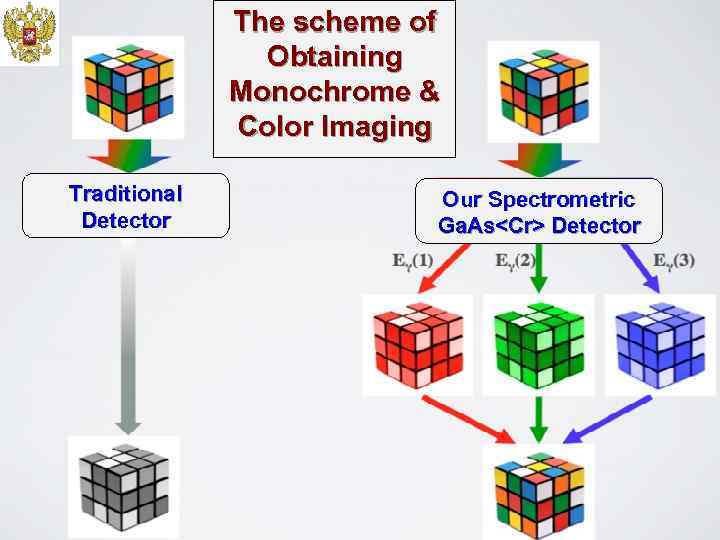 The scheme of Obtaining Monochrome & Color Imaging

Traditional Detector

Our Spectrometric GaAs<Cr> Detector

$E_\gamma(1)$

$E_\gamma(2)$

$E_\gamma(3)$